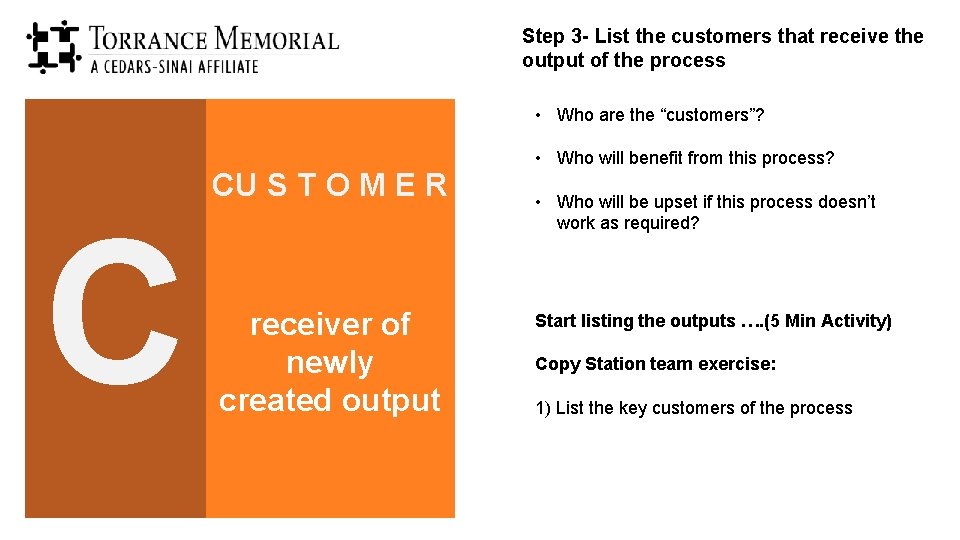 TORRANCE MEMORIAL
A CEDARS-SINAI AFFILIATE

C

CUSTOMER

receiver of newly created output

Step 3- List the customers that receive the output of the process

• Who are the “customers”?

• Who will benefit from this process?

• Who will be upset if this process doesn’t work as required?

Start listing the outputs ….(5 Min Activity)

Copy Station team exercise:

1) List the key customers of the process